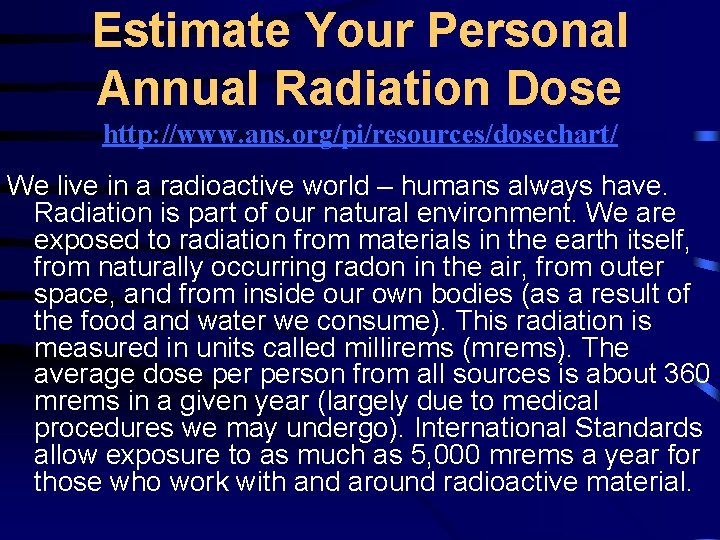 Estimate Your Personal Annual Radiation Dose

http://www.ans.org/pi/resources/dosechart/

We live in a radioactive world – humans always have. Radiation is part of our natural environment. We are exposed to radiation from materials in the earth itself, from naturally occurring radon in the air, from outer space, and from inside our own bodies (as a result of the food and water we consume). This radiation is measured in units called millirems (mrems). The average dose per person from all sources is about 360 mrems in a given year (largely due to medical procedures we may undergo). International Standards allow exposure to as much as 5,000 mrems a year for those who work with and around radioactive material.